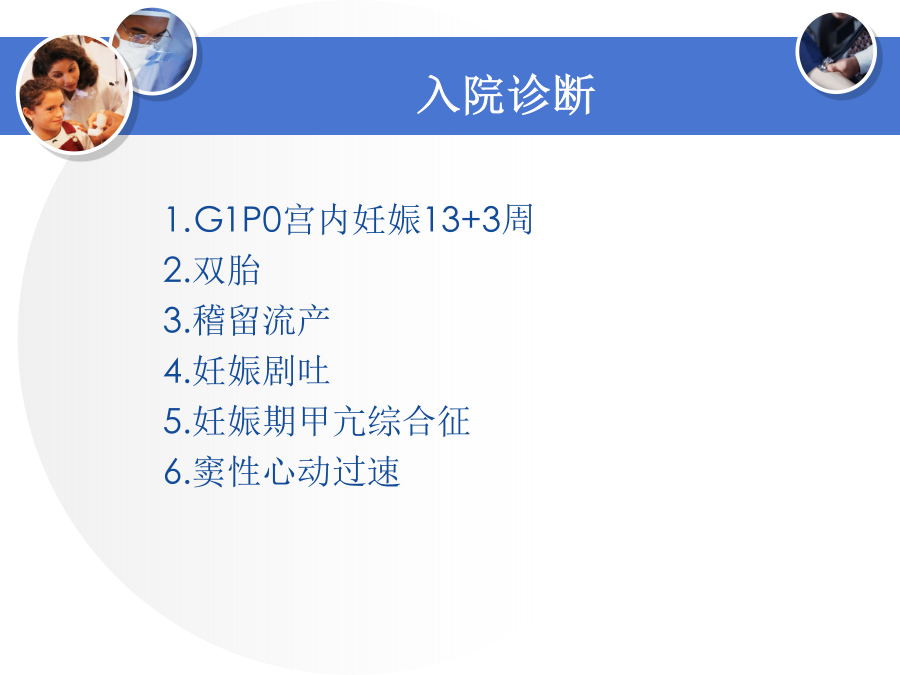 入院诊断

1.G1P0宫内妊娠13+3周
2.双胎
3.稽留流产
4.妊娠剧吐
5.妊娠期甲亢综合征
6.窦性心动过速